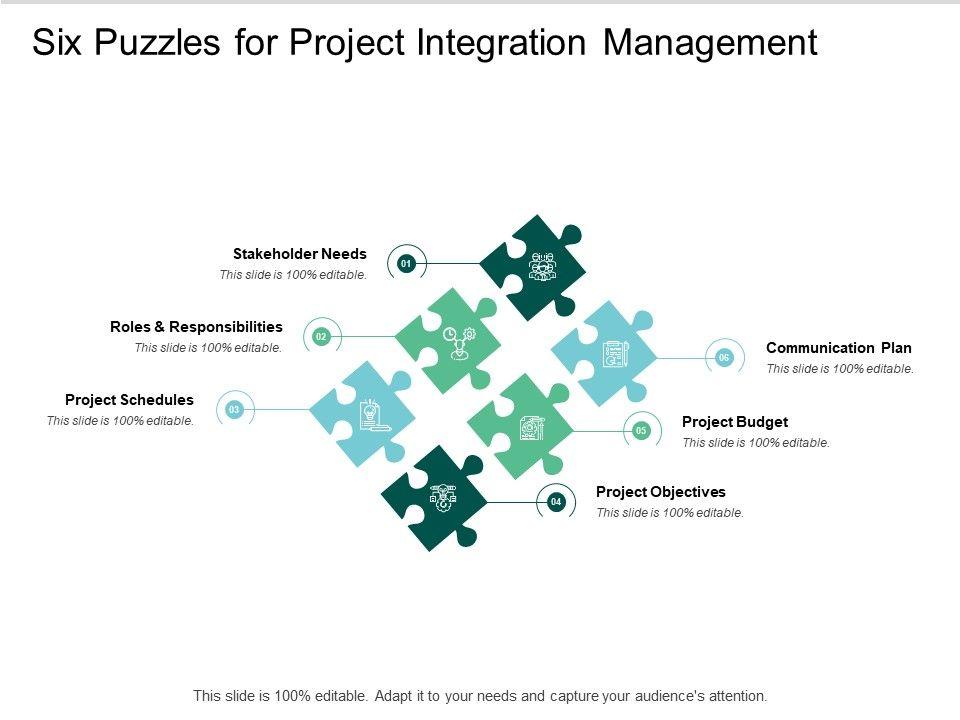 Six Puzzles for Project Integration Management

Stakeholder Needs
This slide is 100% editable.

01

Roles & Responsibilities
This slide is 100% editable.

02

Project Schedules
This slide is 100% editable.

03

Communication Plan
This slide is 100% editable.

06

Project Budget
This slide is 100% editable.

05

Project Objectives
This slide is 100% editable.

04

This slide is 100% editable. Adapt it to your needs and capture your audience's attention.